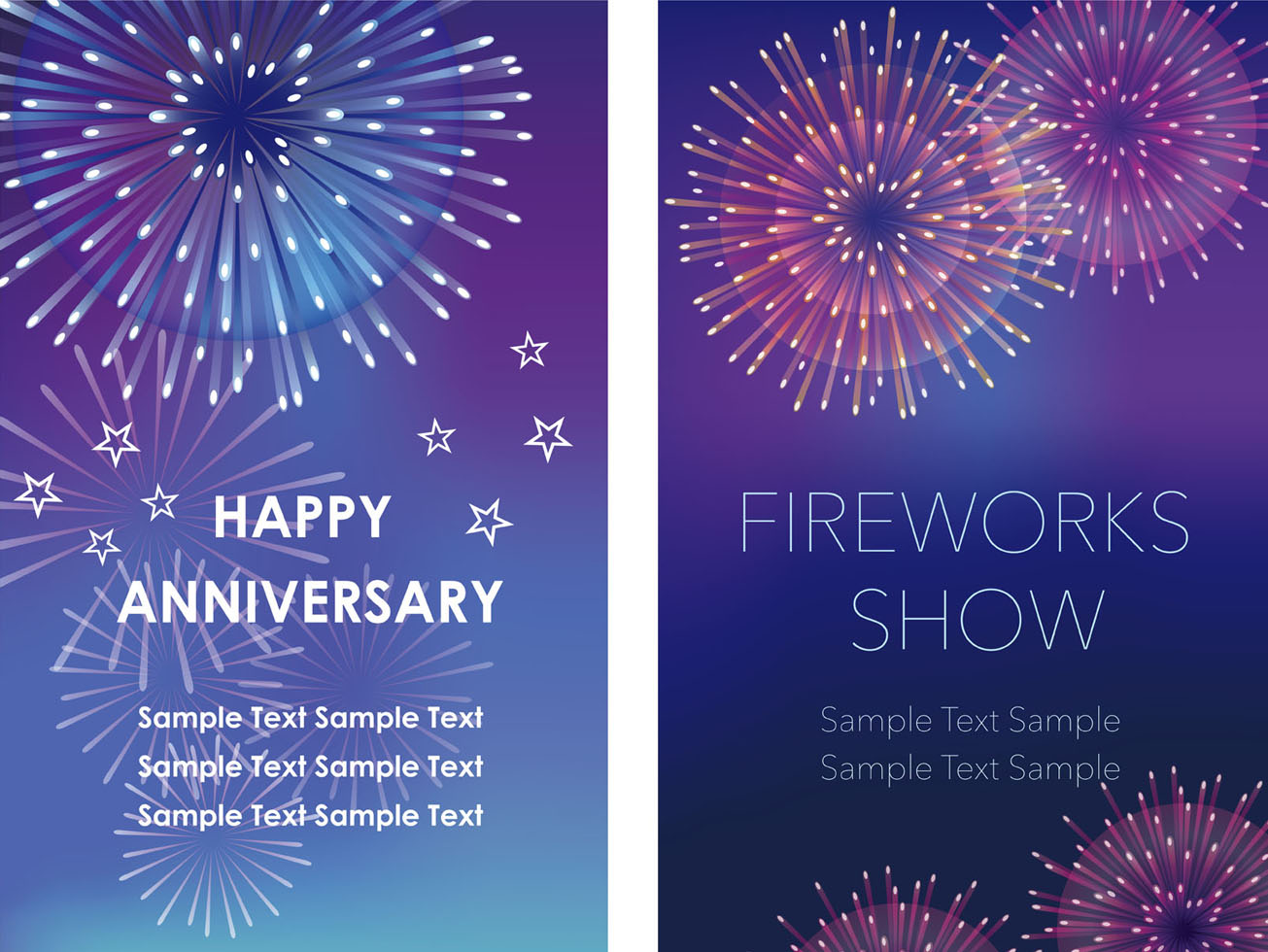 HAPPY ANNIVERSARY

Sample Text Sample Text
Sample Text Sample Text
Sample Text Sample Text

FIREWORKS SHOW

Sample Text Sample
Sample Text Sample